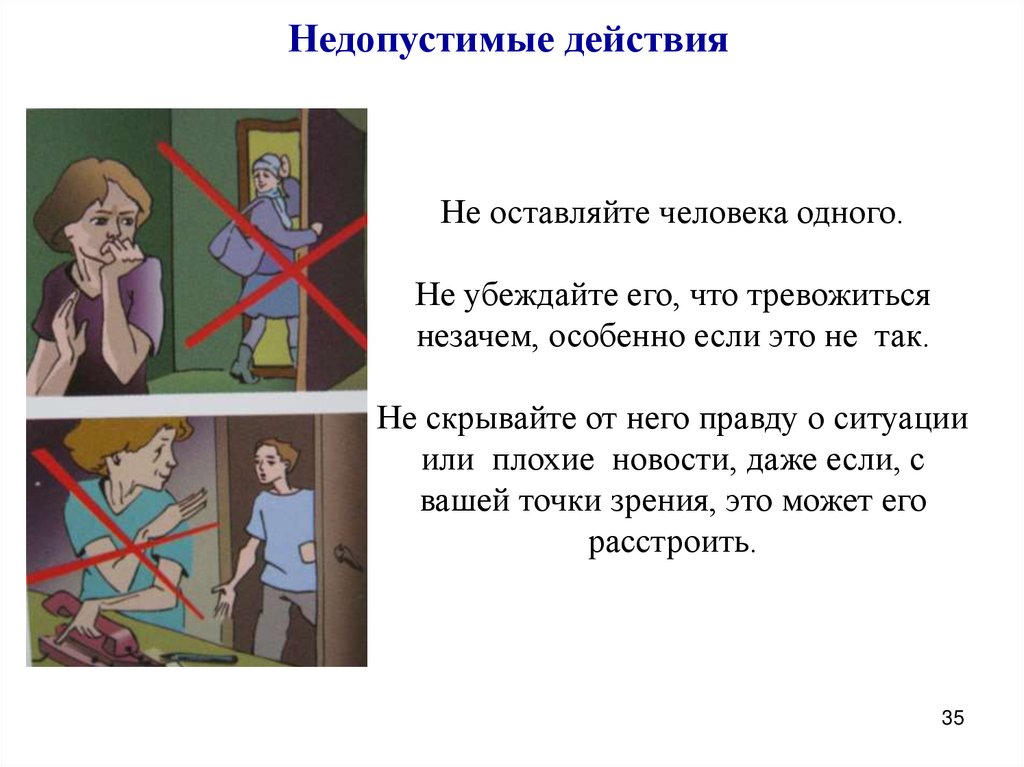 Недопустимые действия

Не оставляйте человека одного.

Не убеждайте его, что тревожиться незачем, особенно если это не так.

Не скрывайте от него правду о ситуации или плохие новости, даже если, с вашей точки зрения, это может его расстроить.

35